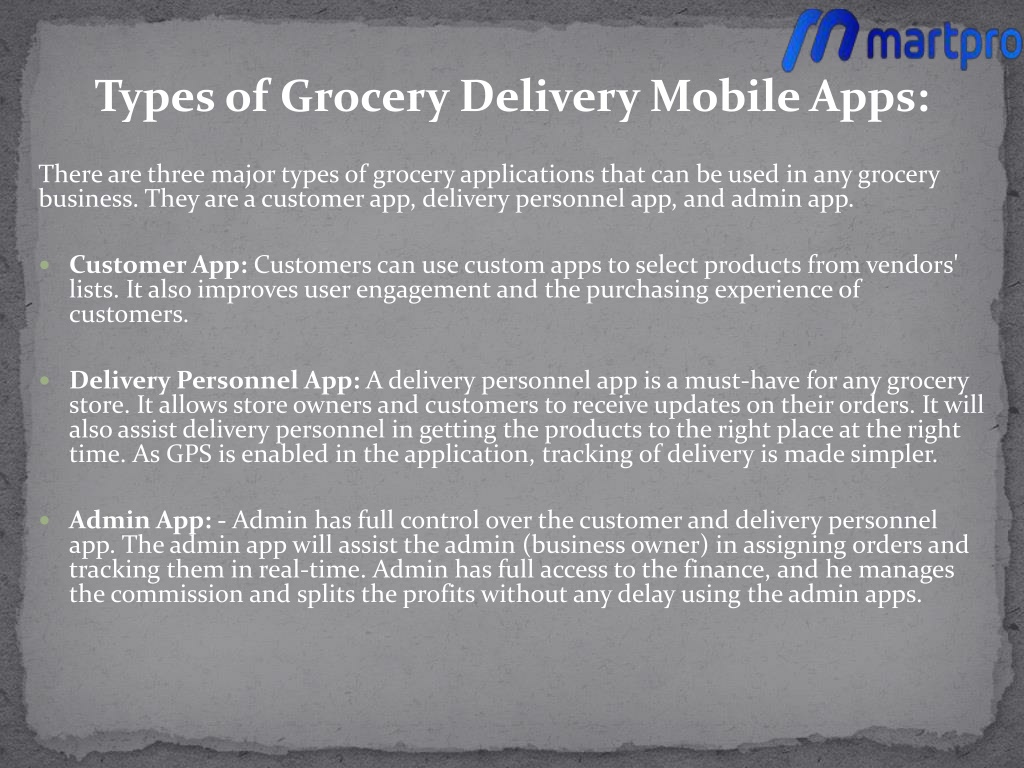 martpro

Types of Grocery Delivery Mobile Apps:

There are three major types of grocery applications that can be used in any grocery business. They are a customer app, delivery personnel app, and admin app.

Customer App: Customers can use custom apps to select products from vendors' lists. It also improves user engagement and the purchasing experience of customers.

Delivery Personnel App: A delivery personnel app is a must-have for any grocery store. It allows store owners and customers to receive updates on their orders. It will also assist delivery personnel in getting the products to the right place at the right time. As GPS is enabled in the application, tracking of delivery is made simpler.

Admin App: - Admin has full control over the customer and delivery personnel app. The admin app will assist the admin (business owner) in assigning orders and tracking them in real-time. Admin has full access to the finance, and he manages the commission and splits the profits without any delay using the admin apps.